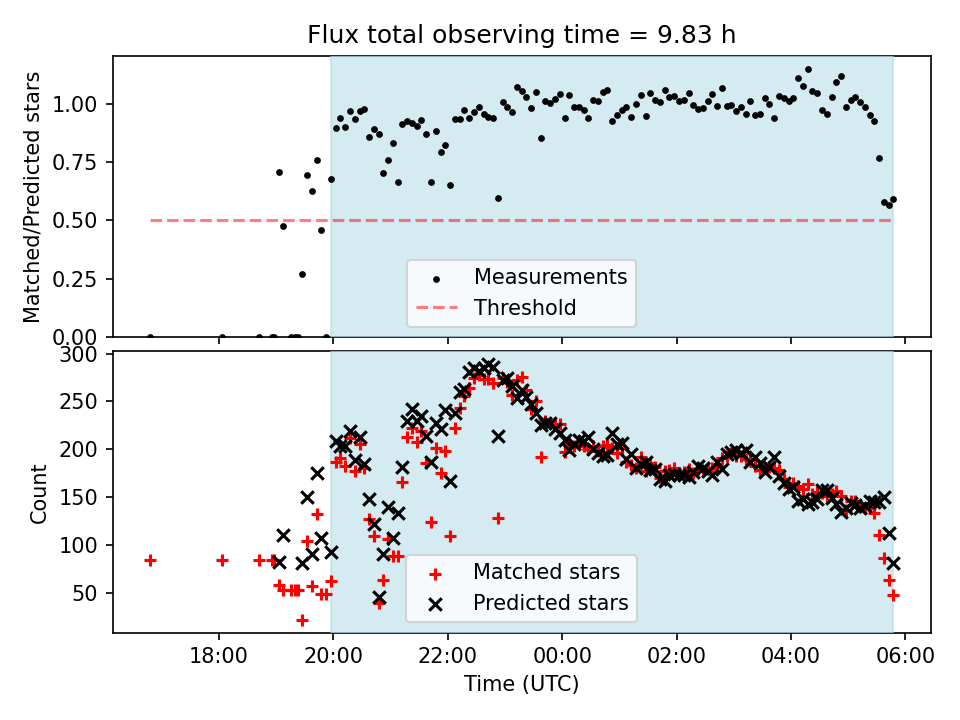 Flux total observing time = 9.83 h

Matched/Predicted stars

1.00
0.75
0.50
0.25
0.00

Measurements
Threshold

Count

300
250
200
150
100
50

Matched stars
Predicted stars

18:00
20:00
22:00
00:00
02:00
04:00
06:00

Time (UTC)